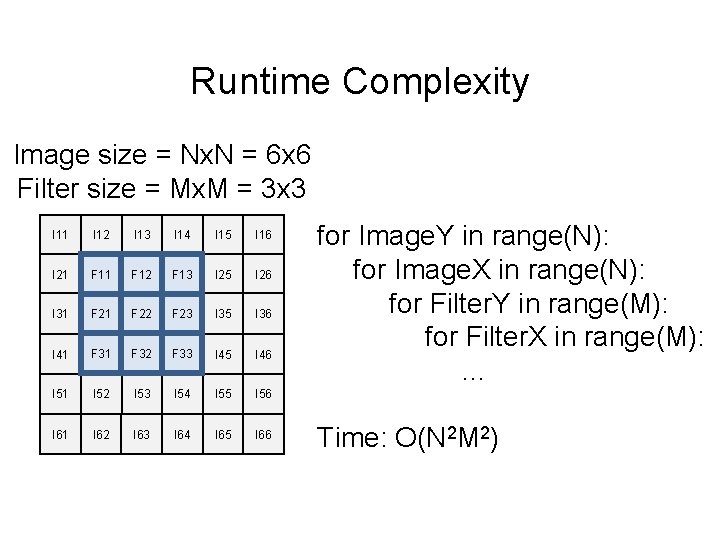 Runtime Complexity

Image size = NxN = 6x6
Filter size = MxM = 3x3

| I11 | I12 | I13 | I14 | I15 | I16 |
|---|---|---|---|---|---|
| I21 | F11 | F12 | F13 | I25 | I26 |
| I31 | F21 | F22 | F23 | I35 | I36 |
| I41 | F31 | F32 | F33 | I45 | I46 |
| I51 | I52 | I53 | I54 | I55 | I56 |
| I61 | I62 | I63 | I64 | I65 | I66 |

for ImageY in range(N):
for ImageX in range(N):
for FilterY in range(M):
for FilterX in range(M):
...

Time: $O(N^2M^2)$